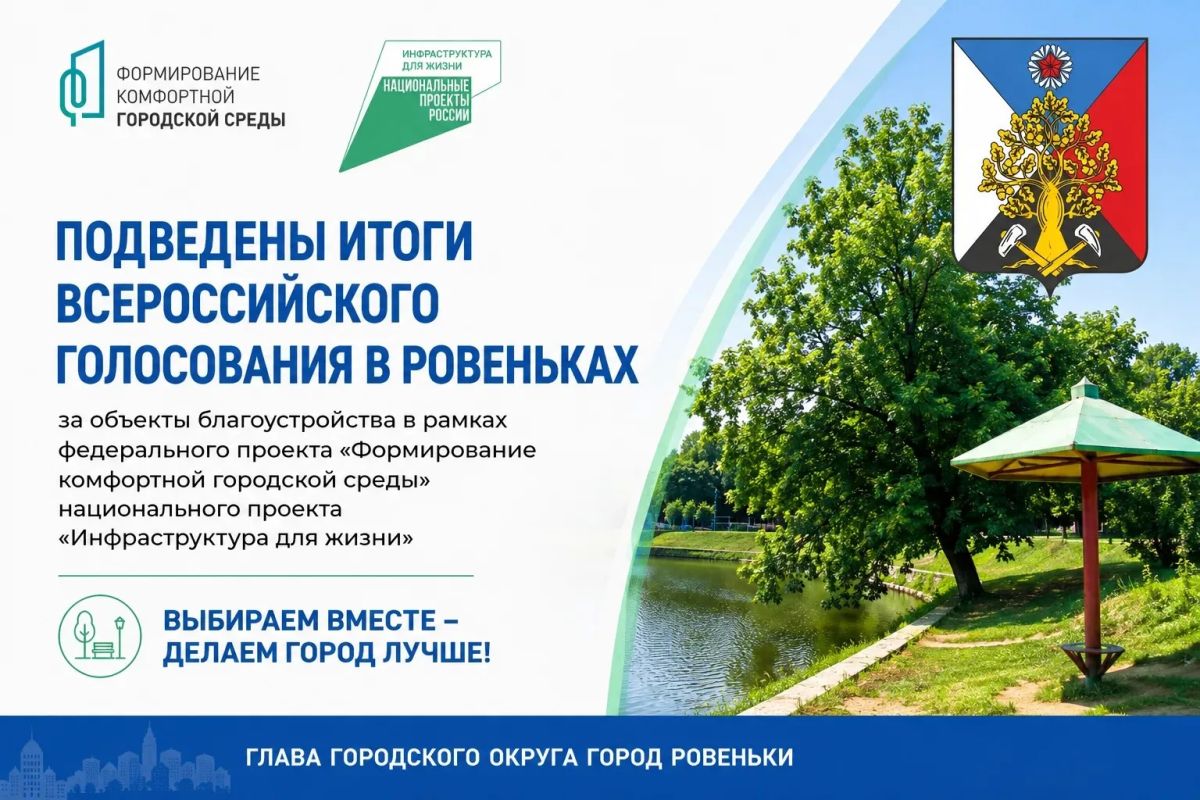 ФОРМИРОВАНИЕ КОМФОРТНОЙ ГОРОДСКОЙ СРЕДЫ

ИНФРАСТРУКТУРА ДЛЯ ЖИЗНИ
НАЦИОНАЛЬНЫЕ ПРОЕКТЫ РОССИИ

ПОДВЕДЕНЫ ИТОГИ ВСЕРОССИЙСКОГО ГОЛОСОВАНИЯ В РОВЕНЬКАХ

за объекты благоустройства в рамках федерального проекта «Формирование комфортной городской среды» национального проекта «Инфраструктура для жизни»

ВЫБИРАЕМ ВМЕСТЕ – ДЕЛАЕМ ГОРОД ЛУЧШЕ!

ГЛАВА ГОРОДСКОГО ОКРУГА ГОРОД РОВЕНЬКИ